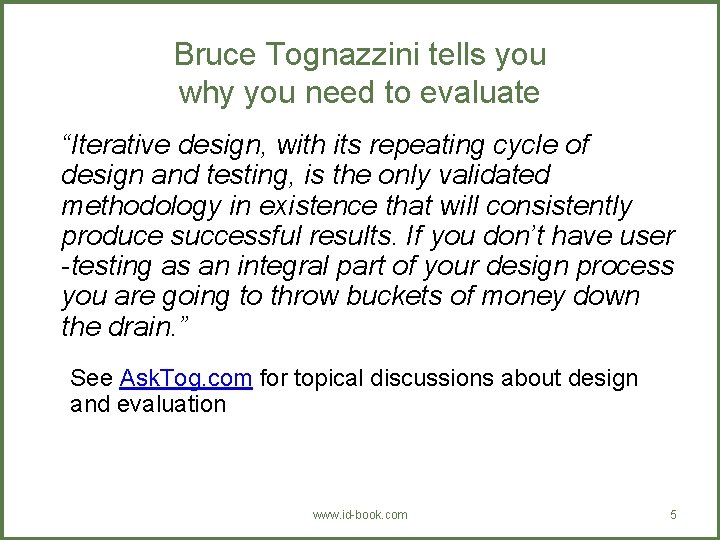 Bruce Tognazzini tells you why you need to evaluate

"Iterative design, with its repeating cycle of design and testing, is the only validated methodology in existence that will consistently produce successful results. If you don't have user -testing as an integral part of your design process you are going to throw buckets of money down the drain."

See AskTog.com for topical discussions about design and evaluation

www.id-book.com

5